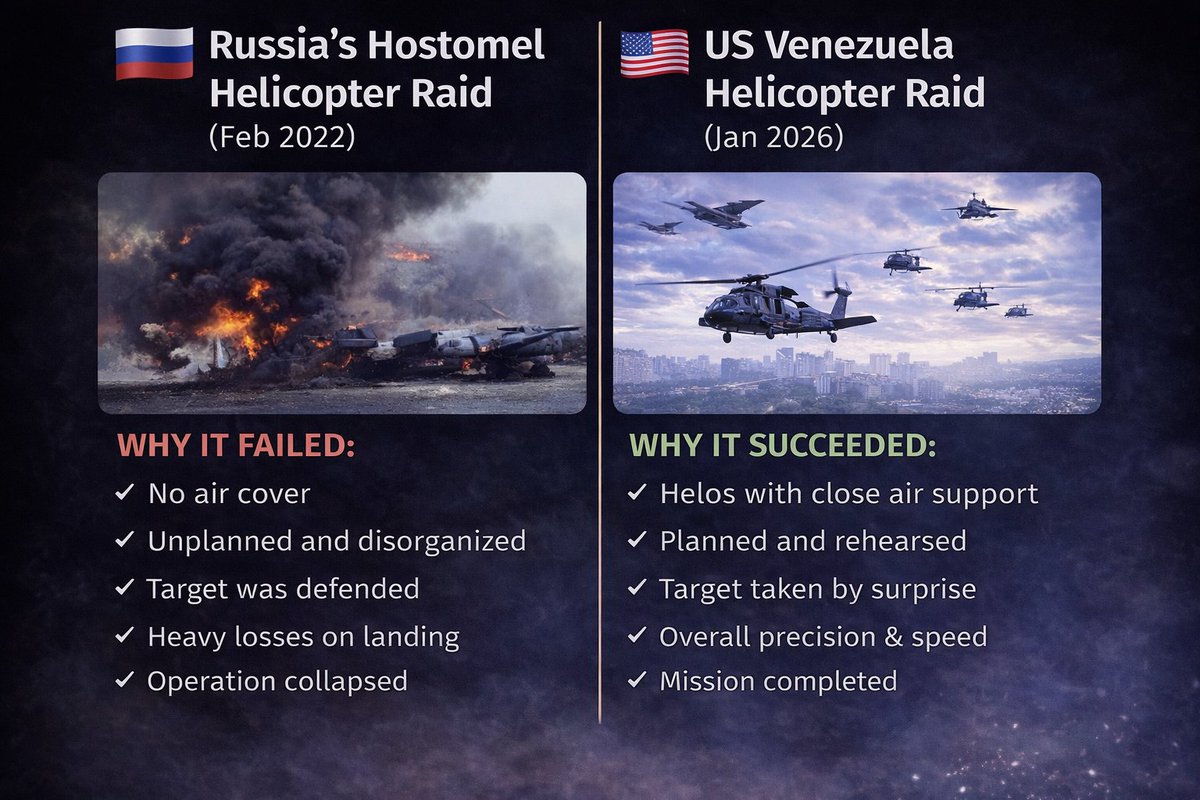 Russia's Hostomel Helicopter Raid
(Feb 2022)

WHY IT FAILED:
✓ No air cover
✓ Unplanned and disorganized
✓ Target was defended
✓ Heavy losses on landing
✓ Operation collapsed

US Venezuela Helicopter Raid
(Jan 2026)

WHY IT SUCCEEDED:
✓ Helos with close air support
✓ Planned and rehearsed
✓ Target taken by surprise
✓ Overall precision & speed
✓ Mission completed